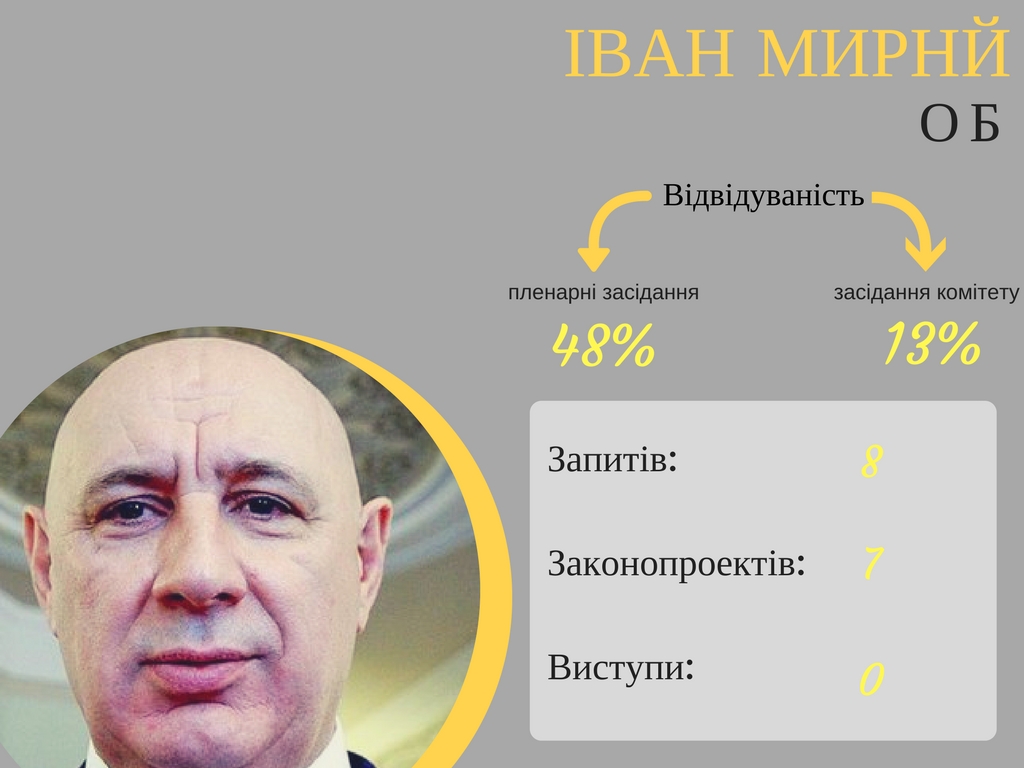 ІВАН МИРНЙ
О Б

Відвідуваність

пленарні засідання
48%

засідання комітету
13%

Запитів: 8

Законопроектів: 7

Виступи: 0